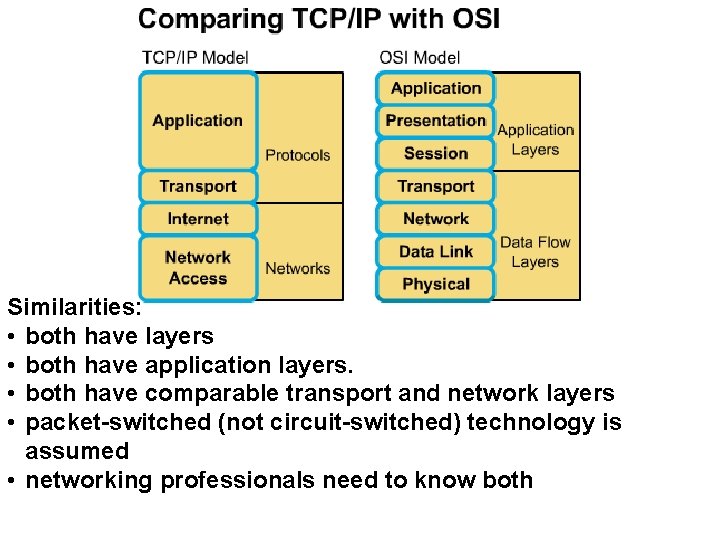 Comparing TCP/IP with OSI

TCP/IP Model

Application
Transport
Internet
Network Access

Protocols
Networks

OSI Model

Application
Presentation
Session
Transport
Network
Data Link
Physical

Application Layers
Data Flow Layers

Similarities:
• both have layers
• both have application layers.
• both have comparable transport and network layers
• packet-switched (not circuit-switched) technology is assumed
• networking professionals need to know both